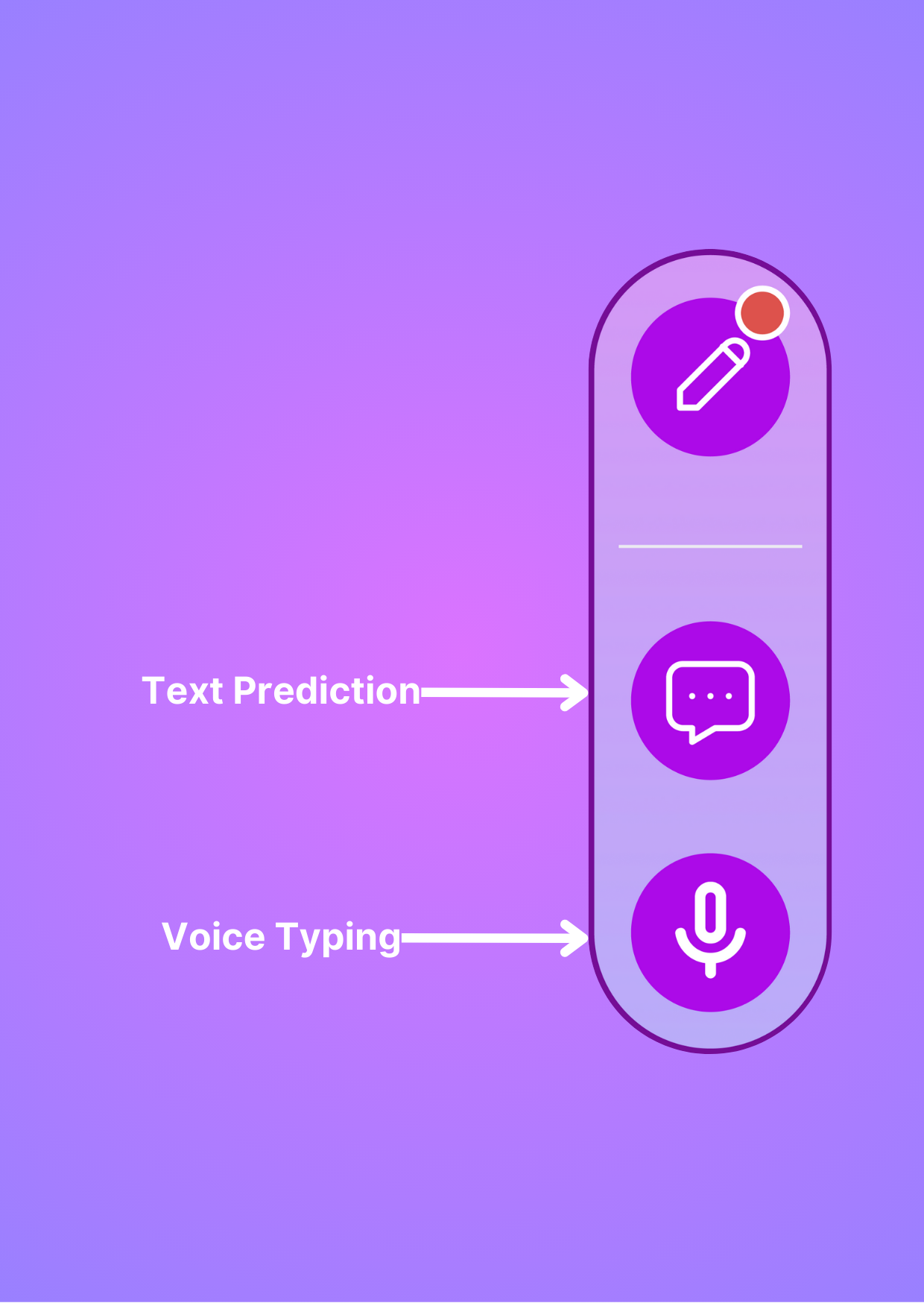 Text Prediction

Voice Typing